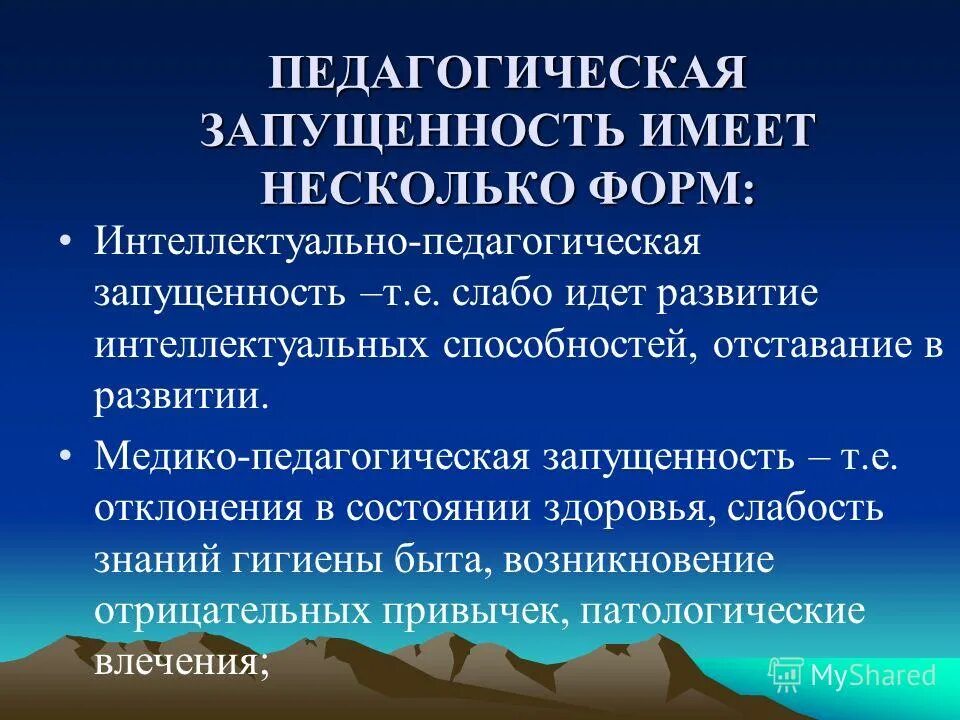 ПЕДАГОГИЧЕСКАЯ ЗАПУЩЕННОСТЬ ИМЕЕТ НЕСКОЛЬКО ФОРМ:

• Интеллектуально-педагогическая запущенность –т.е. слабо идет развитие интеллектуальных способностей, отставание в развитии.

• Медико-педагогическая запущенность – т.е. отклонения в состоянии здоровья, слабость знаний гигиены быта, возникновение отрицательных привычек, патологические влечения;

MyShared